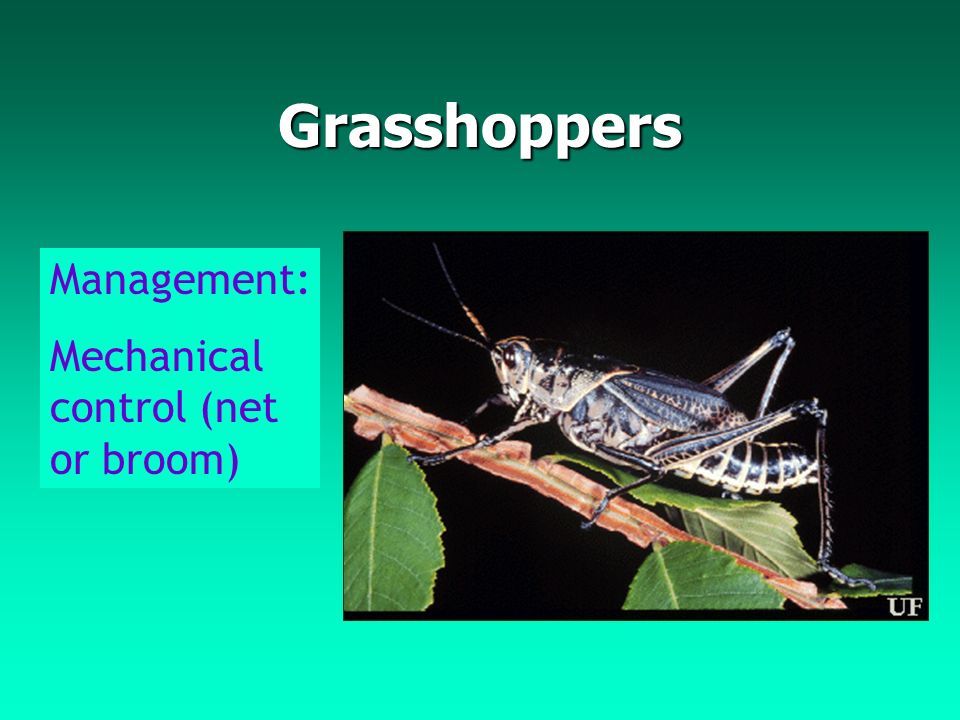 Grasshoppers

Management:

Mechanical control (net or broom)

UF